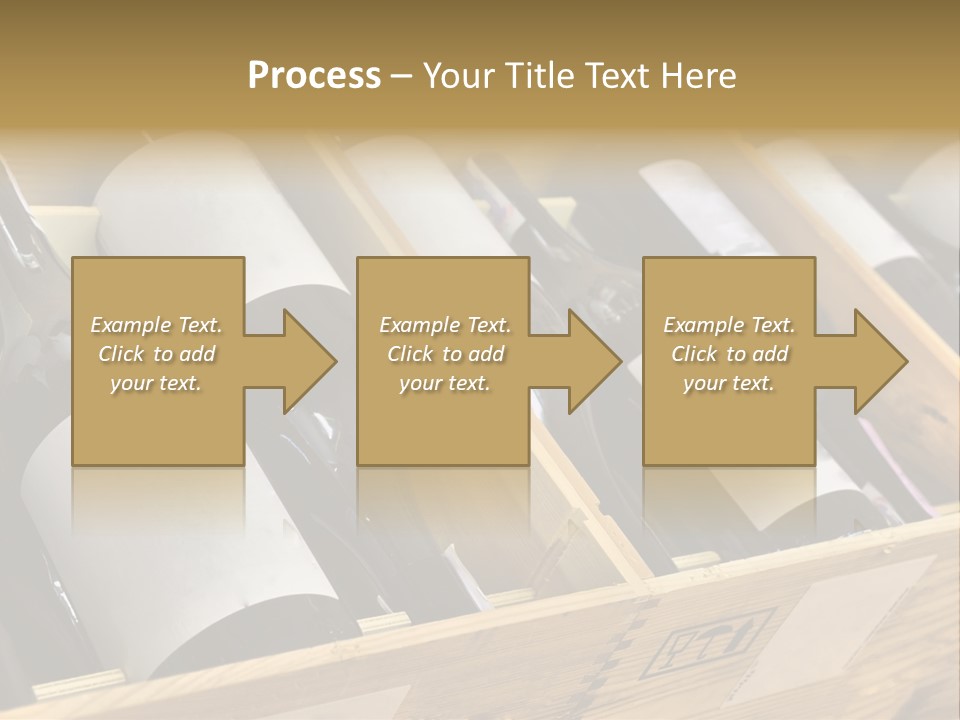 Process – Your Title Text Here

Example Text. Click to add your text.

Example Text. Click to add your text.

Example Text. Click to add your text.

PTI